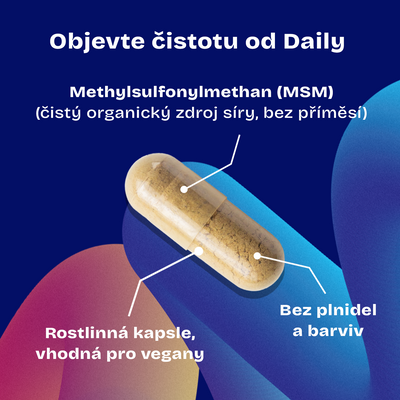 Objevte čistotu od Daily

Methylsulfonylmethan (MSM)
(čistý organický zdroj síry, bez příměsí)

Rostlinná kapsle, vhodná pro vegany

Bez plnidel a barviv